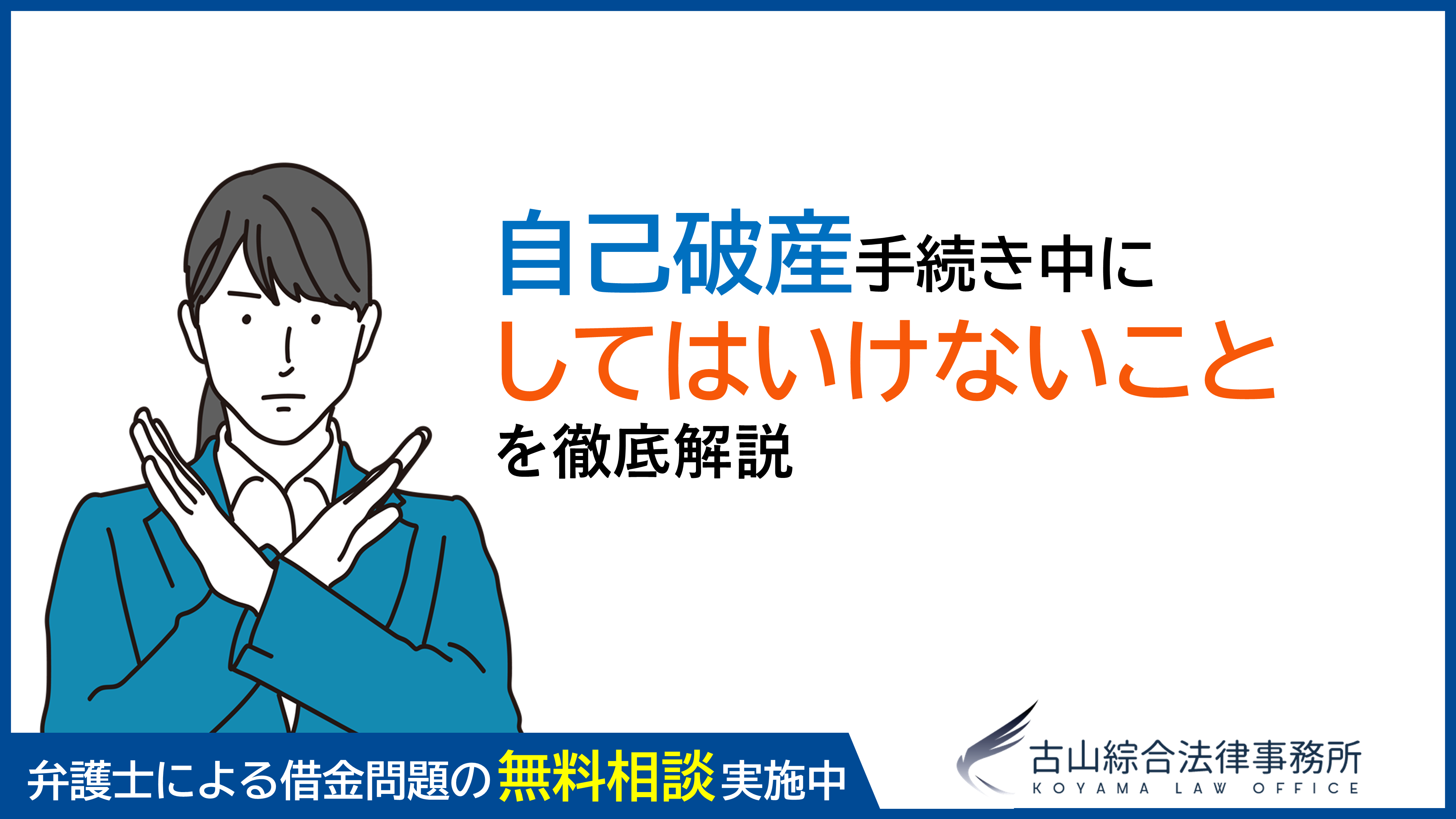 自己破産手続き中に
してはいけないこと
を徹底解説

弁護士による借金問題の無料相談実施中

古山綜合法律事務所
KOYAMA LAW OFFICE